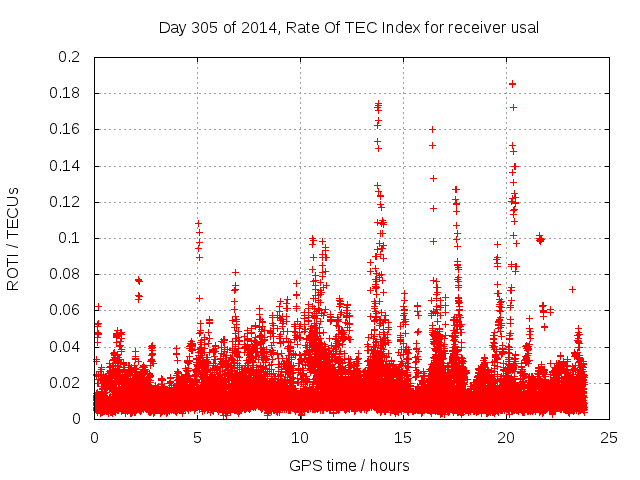 Day 305 of 2014, Rate Of TEC Index for receiver usal

ROTI / TECUs

0.2
0.18
0.16
0.14
0.12
0.1
0.08
0.06
0.04
0.02
0

0
5
10
15
20
25

GPS time / hours